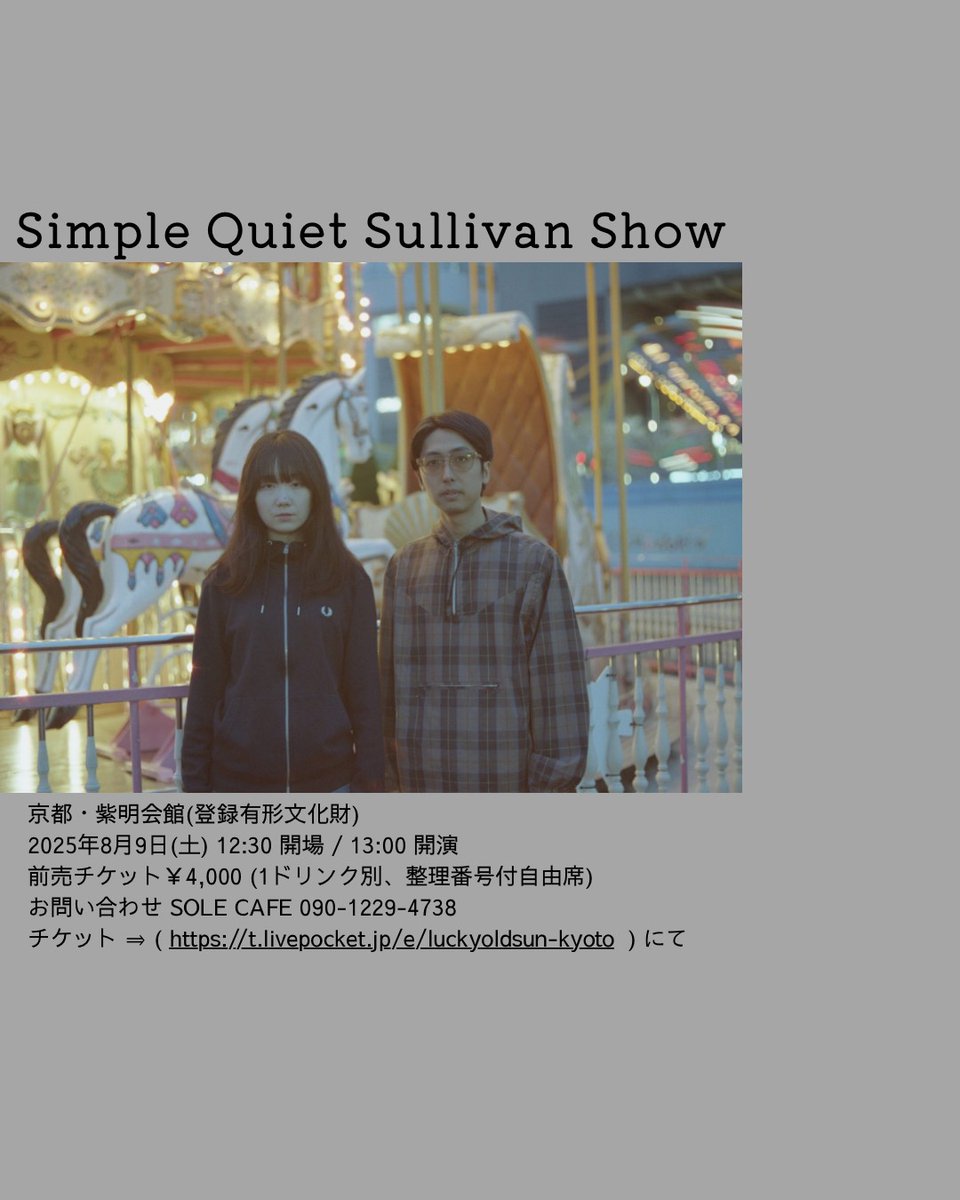 Simple Quiet Sullivan Show

京都・紫明会館(登録有形文化財)
2025年8月9日(土) 12:30 開場 / 13:00 開演
前売チケット￥4,000 (1ドリンク別、整理番号付自由席)
お問い合わせ SOLE CAFE 090-1229-4738
チケット ⇒ ( https://t.livepocket.jp/e/luckyoldsun-kyoto ) にて